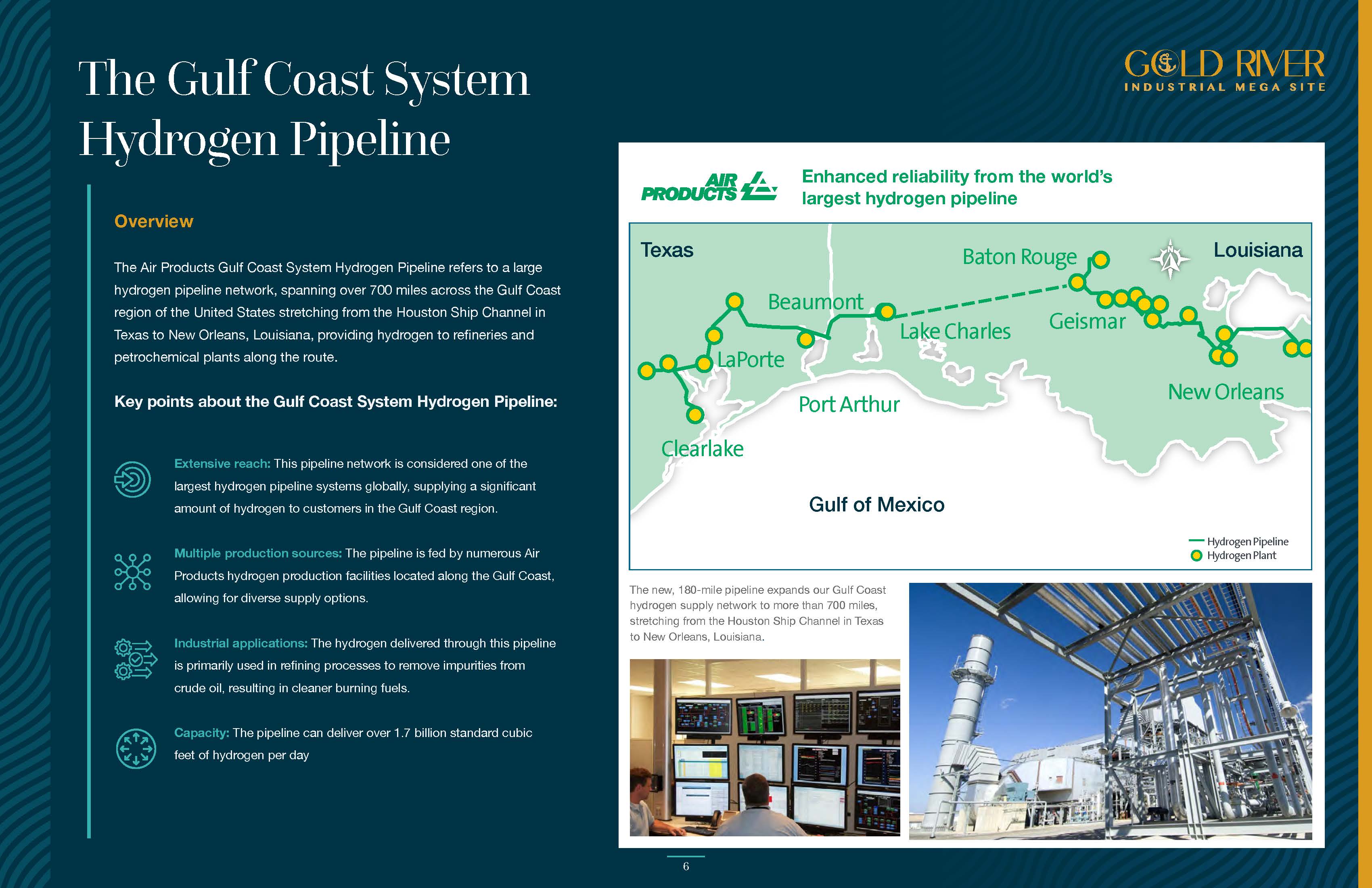 The Gulf Coast System Hydrogen Pipeline

GOLD RIVER
INDUSTRIAL MEGA SITE

Overview

The Air Products Gulf Coast System Hydrogen Pipeline refers to a large hydrogen pipeline network, spanning over 700 miles across the Gulf Coast region of the United States stretching from the Houston Ship Channel in Texas to New Orleans, Louisiana, providing hydrogen to refineries and petrochemical plants along the route.

Key points about the Gulf Coast System Hydrogen Pipeline:

Extensive reach: This pipeline network is considered one of the largest hydrogen pipeline systems globally, supplying a significant amount of hydrogen to customers in the Gulf Coast region.

Multiple production sources: The pipeline is fed by numerous Air Products hydrogen production facilities located along the Gulf Coast, allowing for diverse supply options.

Industrial applications: The hydrogen delivered through this pipeline is primarily used in refining processes to remove impurities from crude oil, resulting in cleaner burning fuels.

Capacity: The pipeline can deliver over 1.7 billion standard cubic feet of hydrogen per day

AIR PRODUCTS

Enhanced reliability from the world's largest hydrogen pipeline

Texas
Louisiana
Baton Rouge
Beaumont
Lake Charles
Geismar
LaPorte
Port Arthur
New Orleans
Clearlake
Gulf of Mexico
Hydrogen Pipeline
Hydrogen Plant

The new, 180-mile pipeline expands our Gulf Coast hydrogen supply network to more than 700 miles, stretching from the Houston Ship Channel in Texas to New Orleans, Louisiana.

6